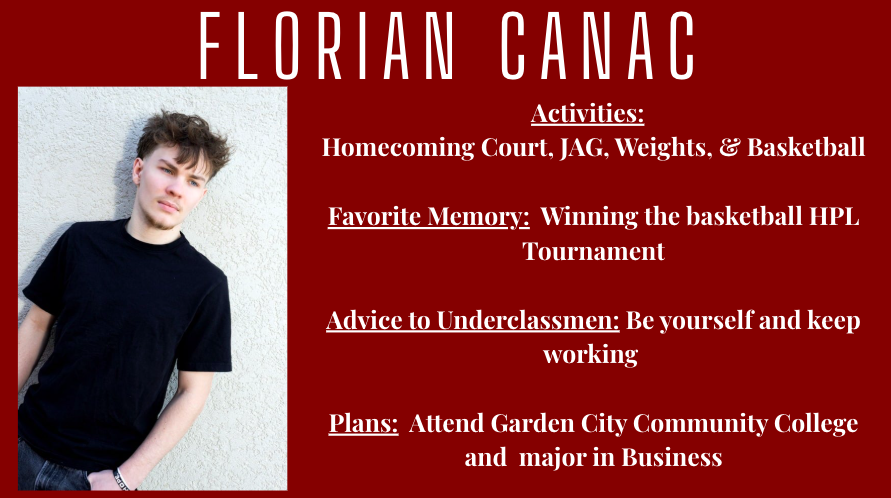 FLORIAN CANAC

Activities:
Homecoming Court, JAG, Weights, & Basketball

Favorite Memory: Winning the basketball HPL Tournament

Advice to Underclassmen: Be yourself and keep working

Plans: Attend Garden City Community College and major in Business